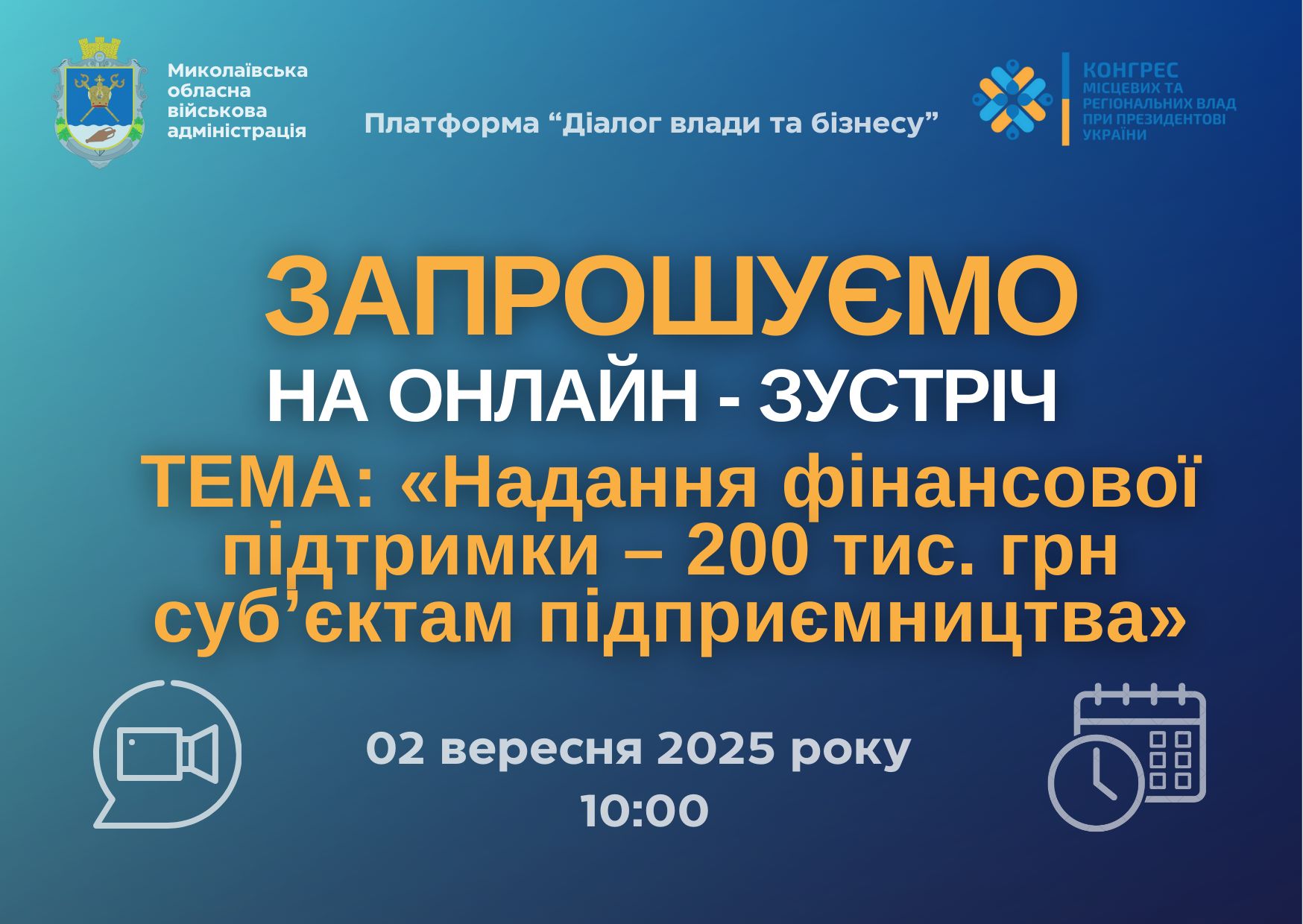 Миколаївська обласна військова адміністрація

Платформа “Діалог влади та бізнесу”

КОНГРЕС МІСЦЕВИХ ТА РЕГІОНАЛЬНИХ ВЛАД ПРИ ПРЕЗИДЕНТОВІ УКРАЇНИ

ЗАПРОШУЄМО

НА ОНЛАЙН - ЗУСТРІЧ

ТЕМА: «Надання фінансової підтримки – 200 тис. грн суб’єктам підприємництва»

02 вересня 2025 року

10:00